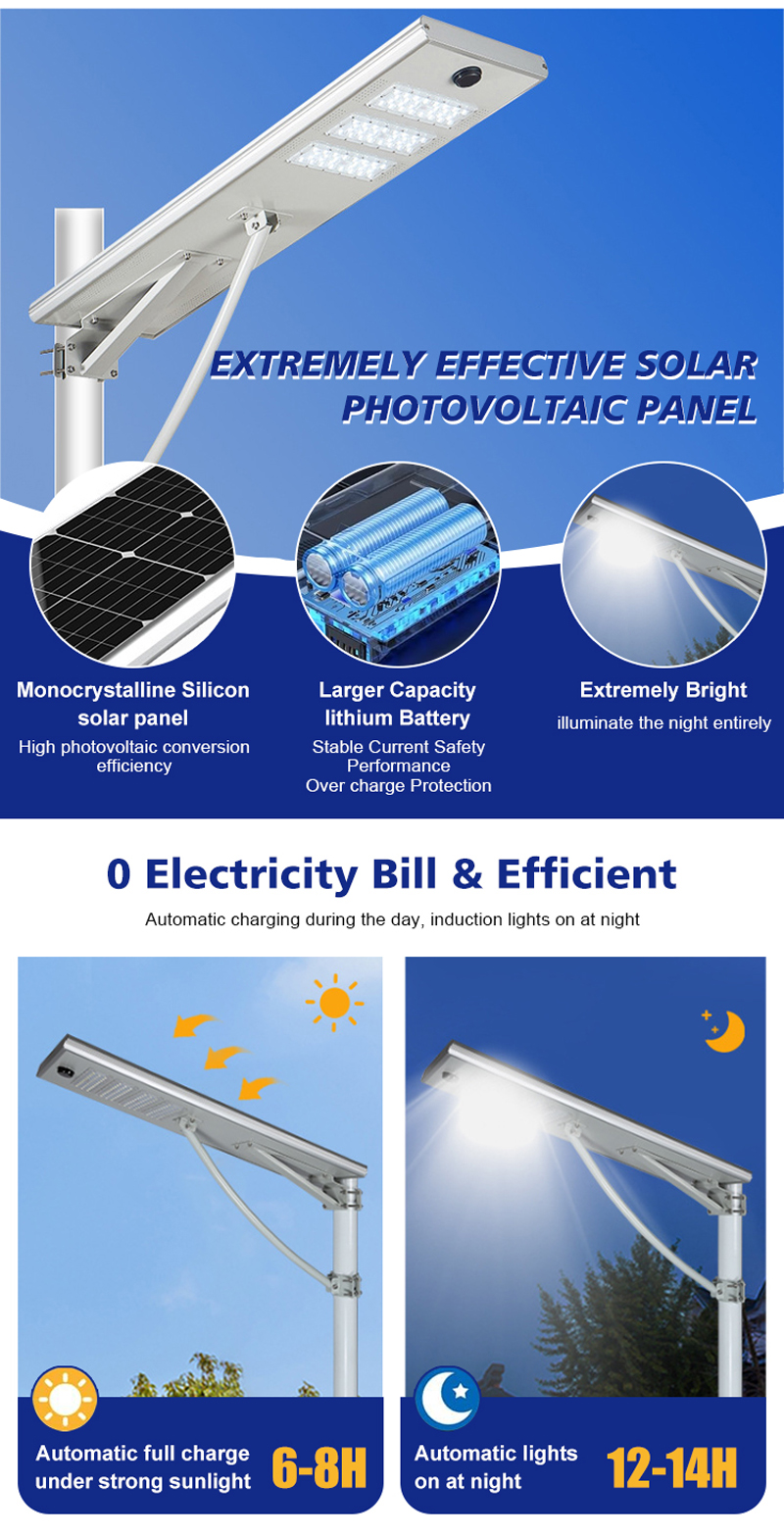 EXTREMELY EFFECTIVE SOLAR PHOTOVOLTAIC PANEL

Monocrystalline Silicon solar panel
High photovoltaic conversion efficiency

Larger Capacity lithium Battery
Stable Current Safety Performance
Over charge Protection

Extremely Bright
illuminate the night entirely

0 Electricity Bill & Efficient
Automatic charging during the day, induction lights on at night

Automatic full charge under strong sunlight 6-8H

Automatic lights on at night 12-14H